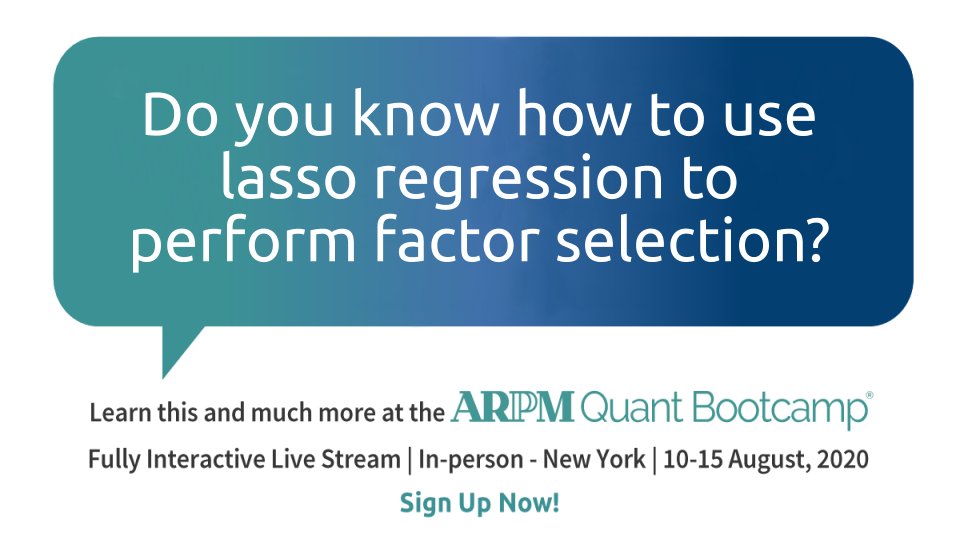 Do you know how to use lasso regression to perform factor selection?

Learn this and much more at the ARPM Quant Bootcamp®

Fully Interactive Live Stream | In-person - New York | 10-15 August, 2020

Sign Up Now!